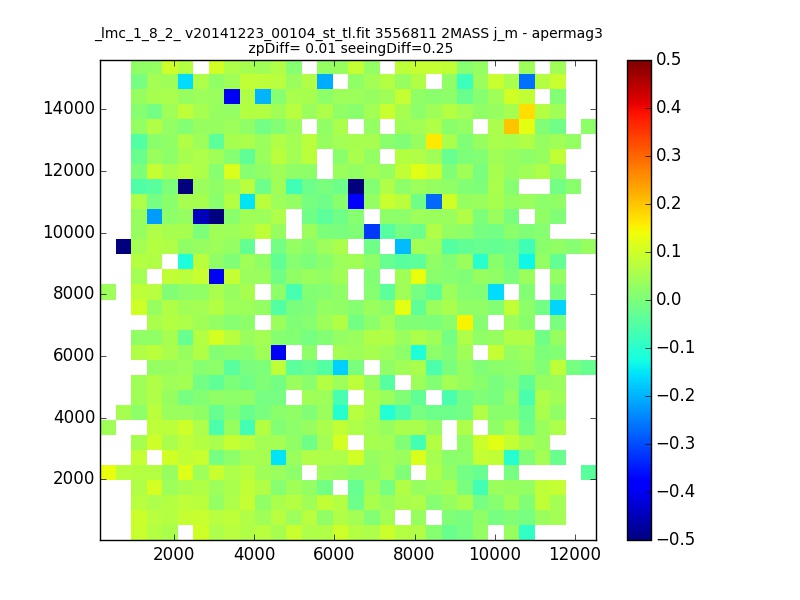 _lmc_1_8_2_ v20141223_00104_st_tl.fit 3556811 2MASS j_m - apermag3
zpDiff= 0.01 seeingDiff=0.25

14000
12000
10000
8000
6000
4000
2000

2000 4000 6000 8000 10000 12000

0.5
0.4
0.3
0.2
0.1
0.0
−0.1
−0.2
−0.3
−0.4
−0.5